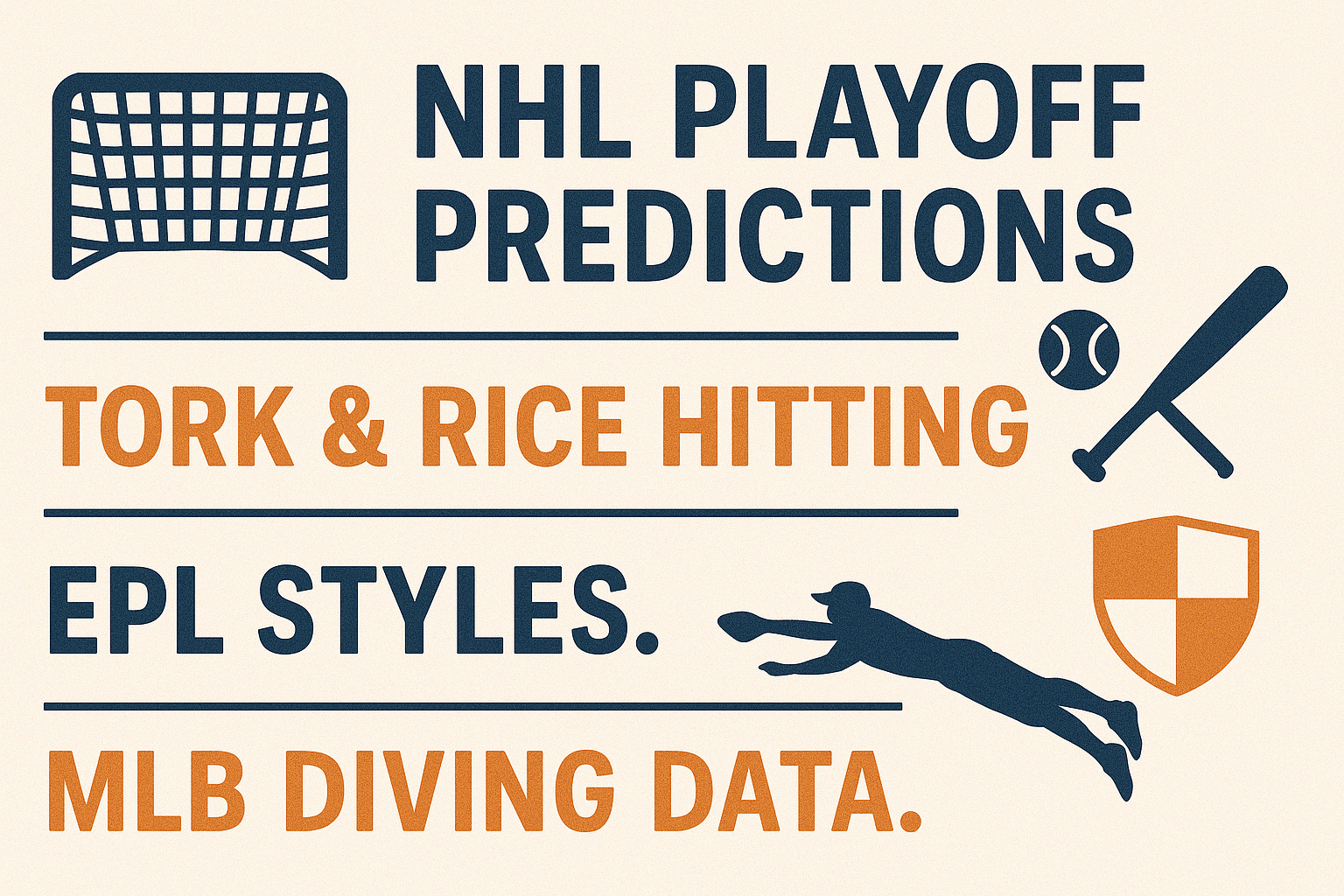 NHL PLAYOFF PREDICTIONS

TORK & RICE HITTING

EPL STYLES.

MLB DIVING DATA.